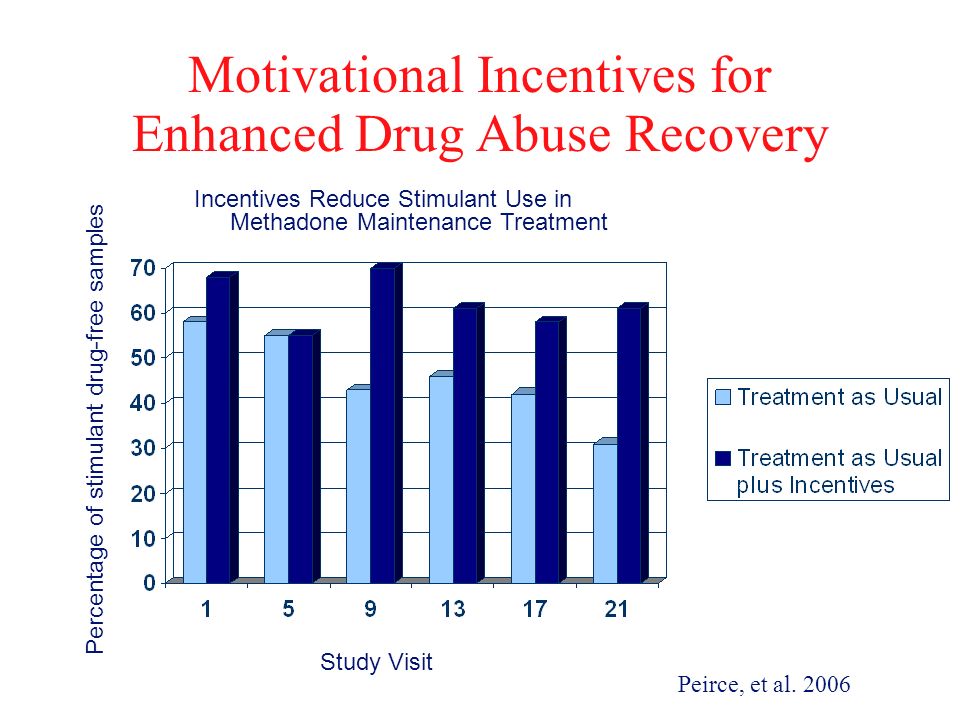 Motivational Incentives for Enhanced Drug Abuse Recovery

Incentives Reduce Stimulant Use in Methadone Maintenance Treatment

Percentage of stimulant drug-free samples

70
60
50
40
30
20
10
0

1 5 9 13 17 21

Study Visit

Treatment as Usual

Treatment as Usual plus Incentives

Peirce, et al. 2006